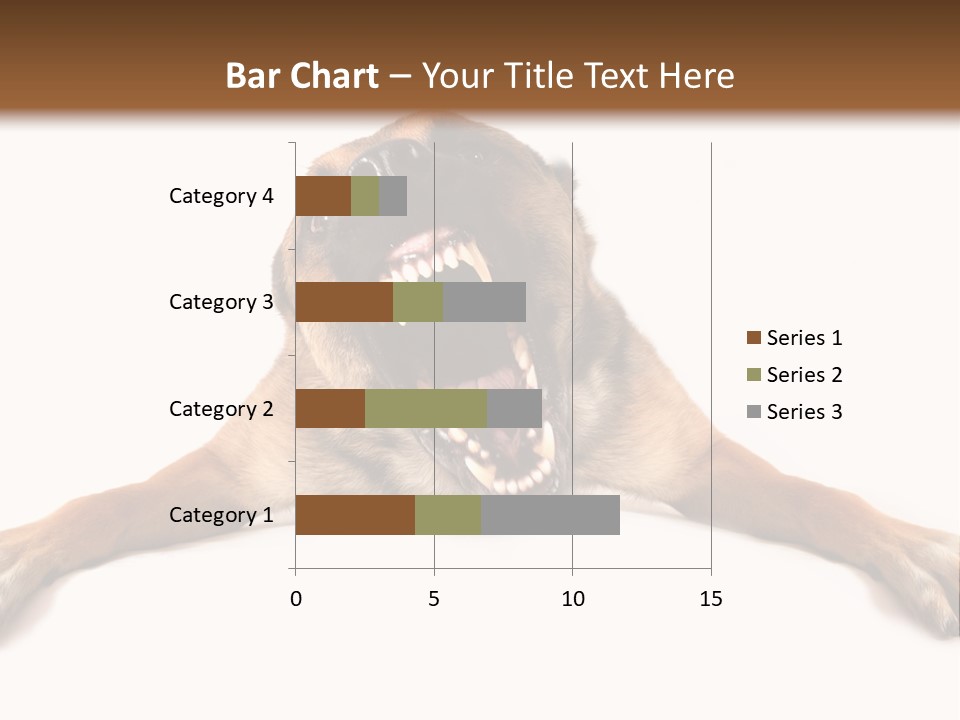 Bar Chart – Your Title Text Here

Category 4
Category 3
Category 2
Category 1

0
5
10
15

Series 1
Series 2
Series 3